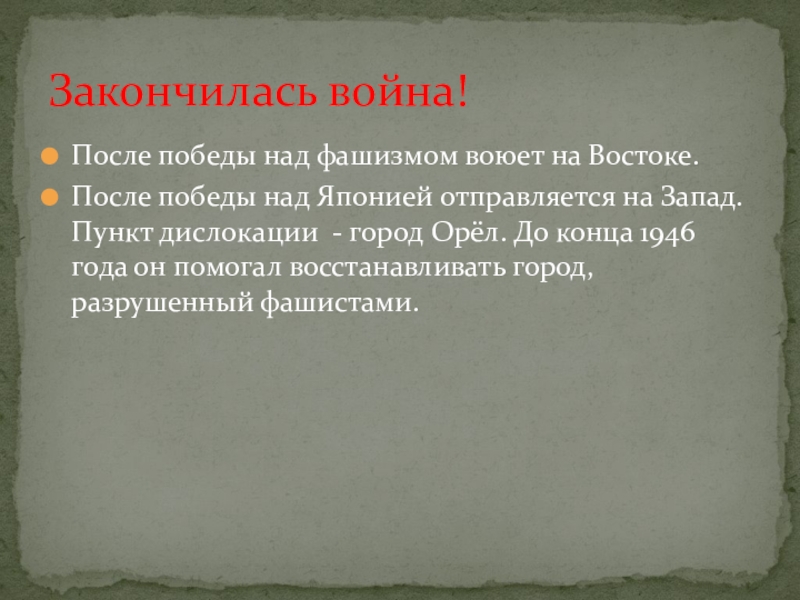 Закончилась война!

После победы над фашизмом воюет на Востоке.

После победы над Японией отправляется на Запад. Пункт дислокации - город Орёл. До конца 1946 года он помогал восстанавливать город, разрушенный фашистами.